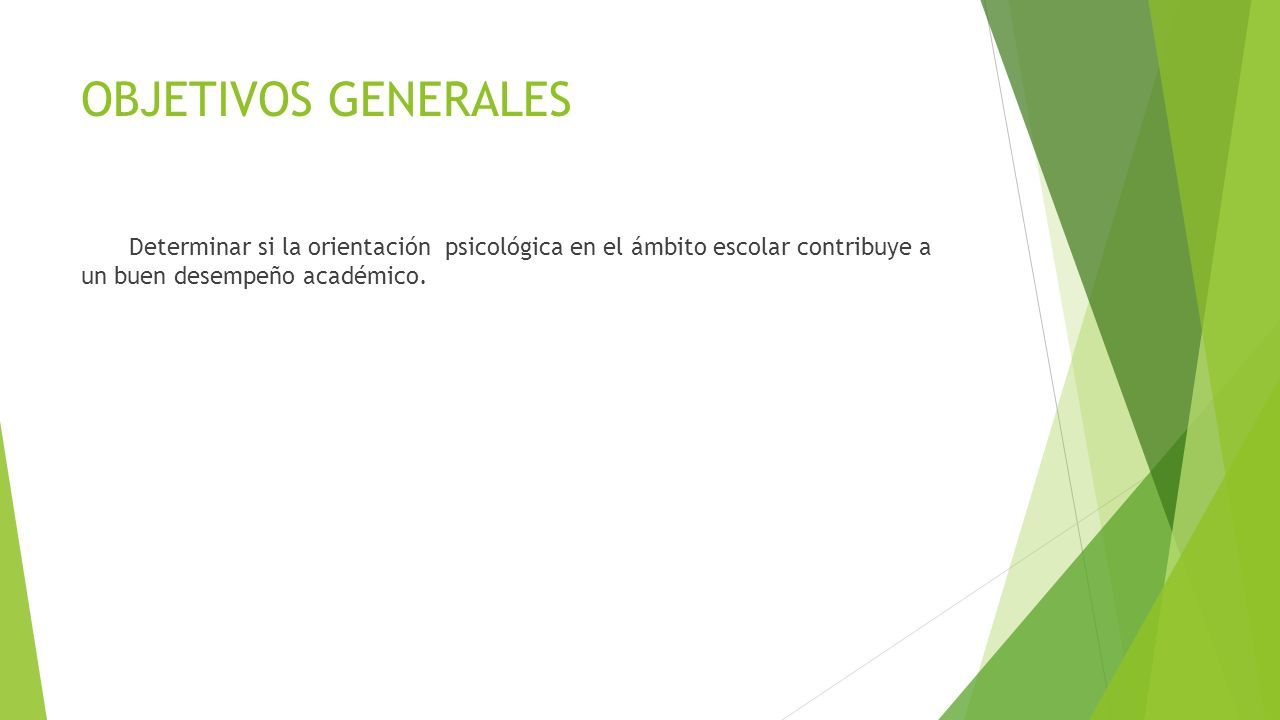 OBJETIVOS GENERALES

Determinar si la orientación psicológica en el ámbito escolar contribuye a un buen desempeño académico.